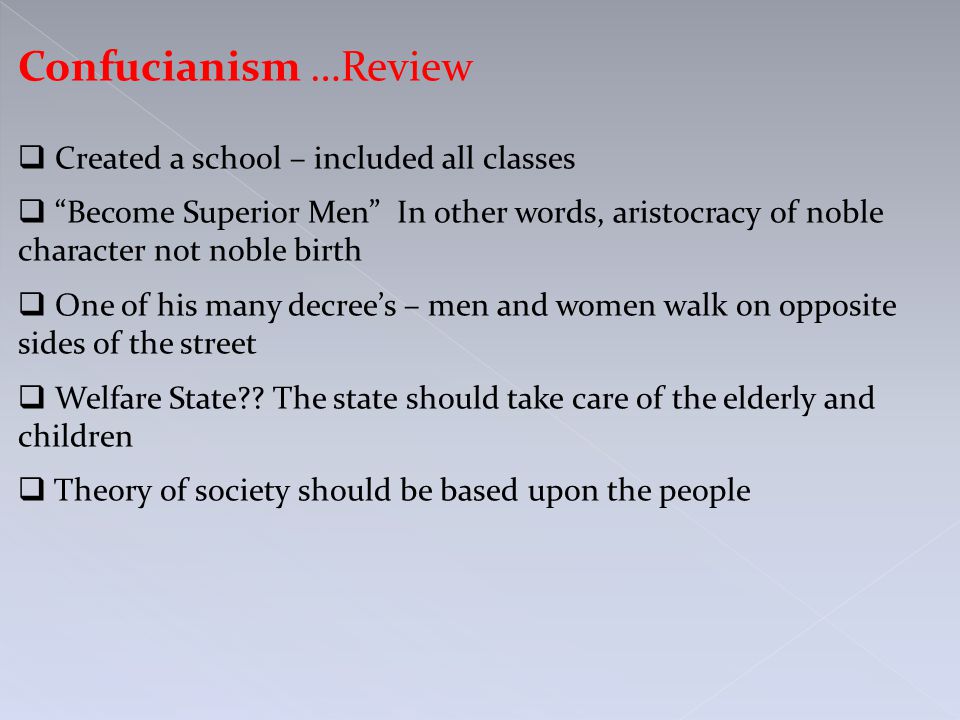 Confucianism …Review

❑ Created a school – included all classes

❑ “Become Superior Men” In other words, aristocracy of noble character not noble birth

❑ One of his many decree’s – men and women walk on opposite sides of the street

❑ Welfare State?? The state should take care of the elderly and children

❑ Theory of society should be based upon the people